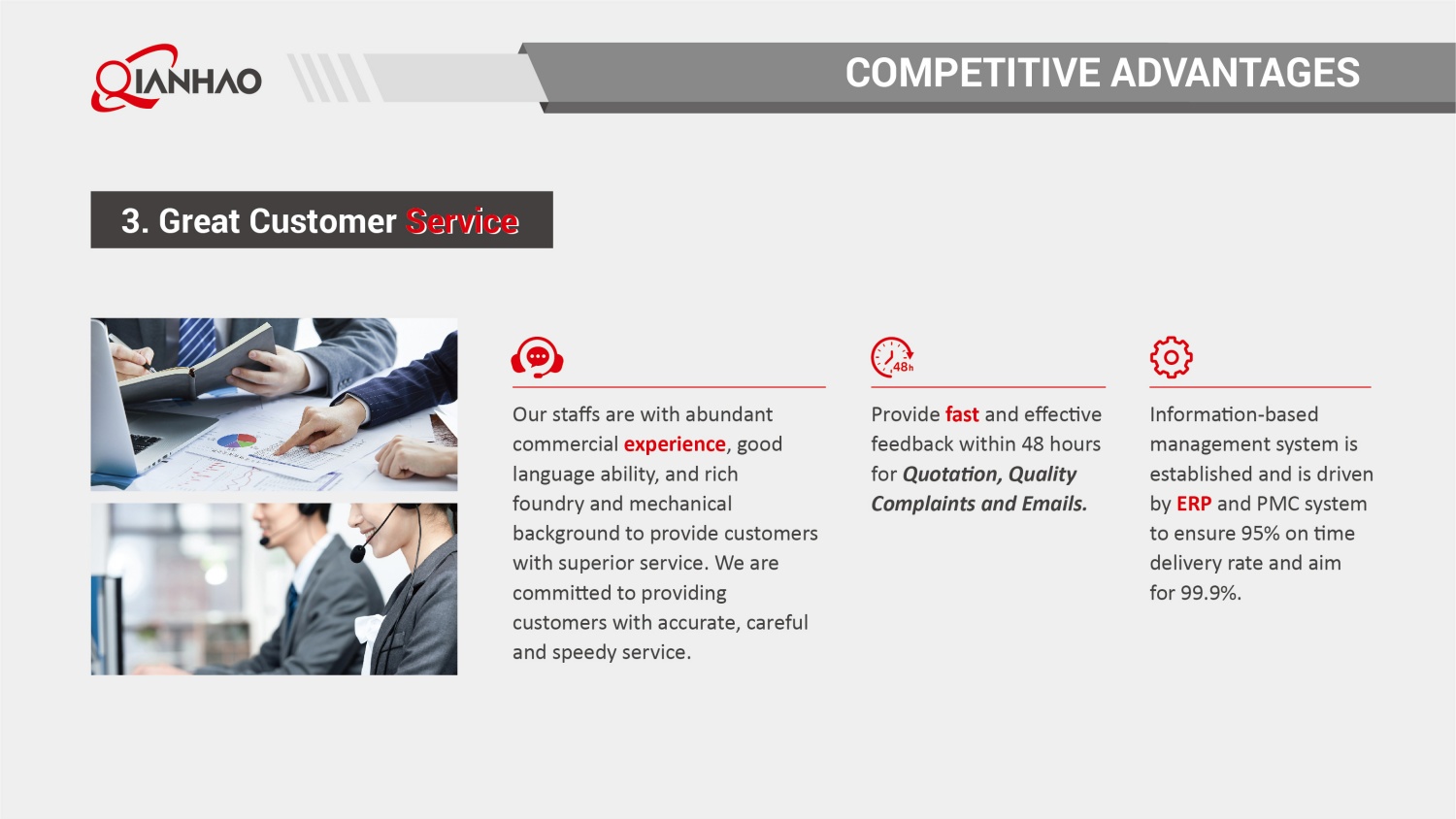 QIANHAO

COMPETITIVE ADVANTAGES

3. Great Customer Service

Our staffs are with abundant commercial experience, good language ability, and rich foundry and mechanical background to provide customers with superior service. We are committed to providing customers with accurate, careful and speedy service.

48h

Provide fast and effective feedback within 48 hours for Quotation, Quality Complaints and Emails.

Information-based management system is established and is driven by ERP and PMC system to ensure 95% on time delivery rate and aim for 99.9%.